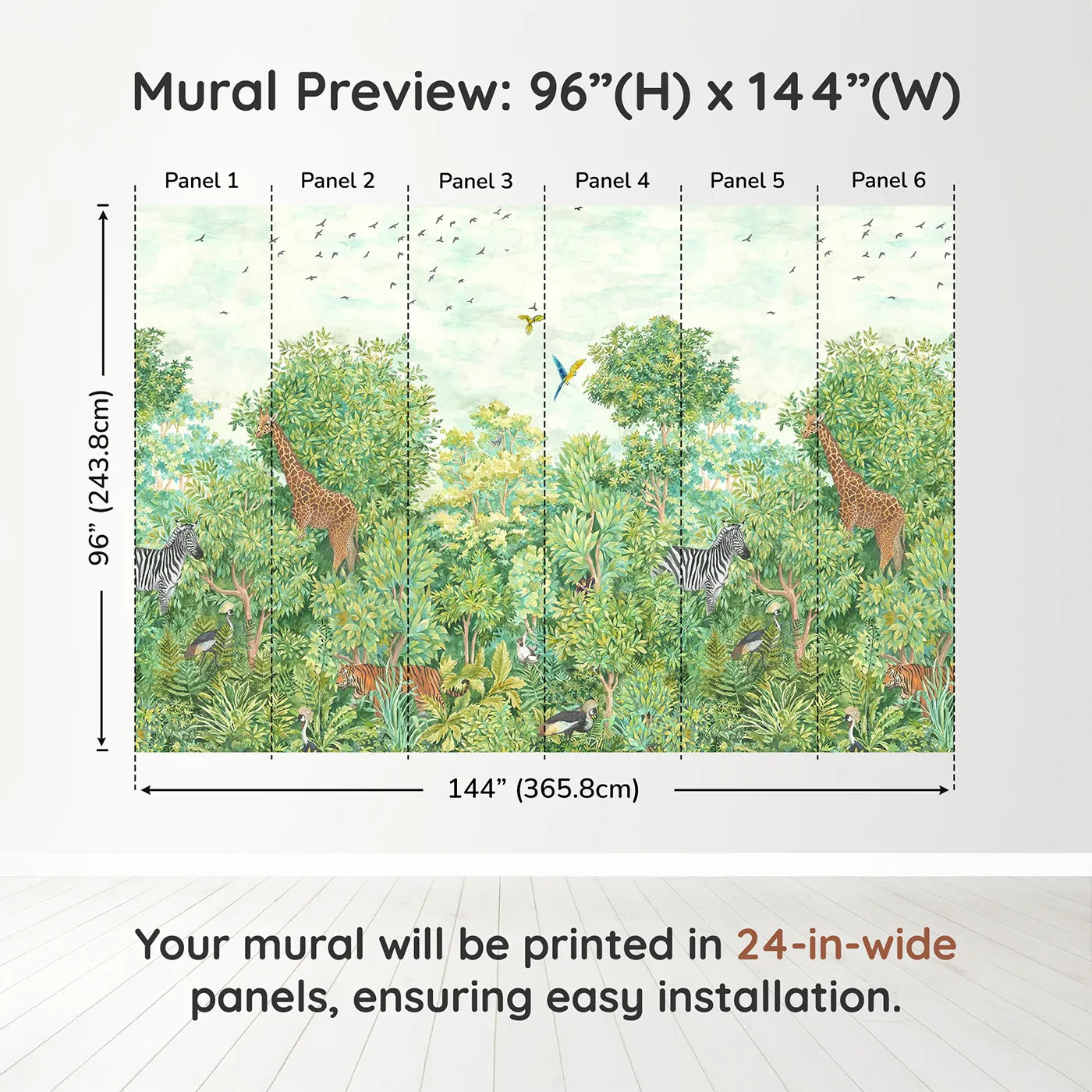 Mural Preview: 96”(H) x 144”(W)

Panel 1
Panel 2
Panel 3
Panel 4
Panel 5
Panel 6

96” (243.8cm)

144” (365.8cm)

Your mural will be printed in 24-in-wide panels, ensuring easy installation.